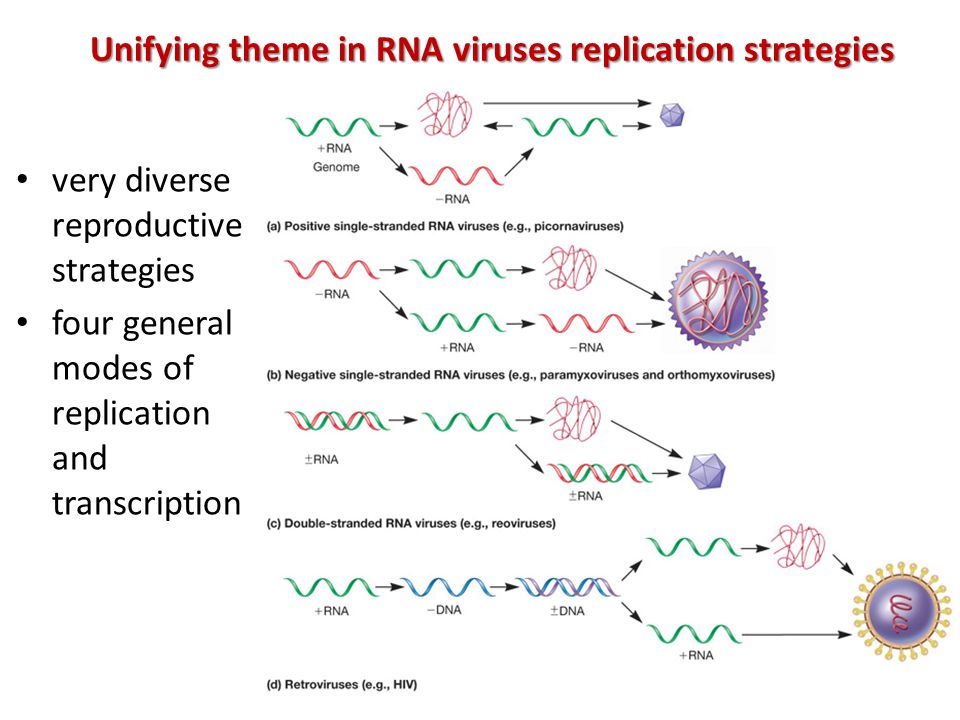 Unifying theme in RNA viruses replication strategies

• very diverse reproductive strategies
• four general modes of replication and transcription

+RNA
Genome
−RNA
(a) Positive single-stranded RNA viruses (e.g., picornaviruses)

−RNA
+RNA
−RNA
(b) Negative single-stranded RNA viruses (e.g., paramyxoviruses and orthomyxoviruses)

±RNA
±RNA
(c) Double-stranded RNA viruses (e.g., reoviruses)

+RNA
−DNA
±DNA
+RNA
(d) Retroviruses (e.g., HIV)